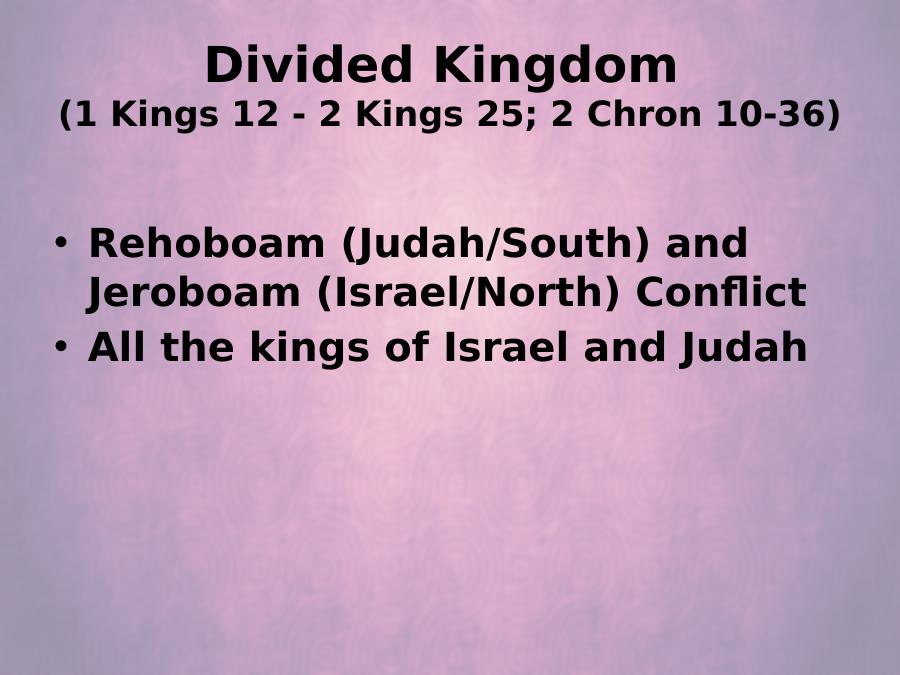 Divided Kingdom
(1 Kings 12 - 2 Kings 25; 2 Chron 10-36)

• Rehoboam (Judah/South) and Jeroboam (Israel/North) Conflict
• All the kings of Israel and Judah